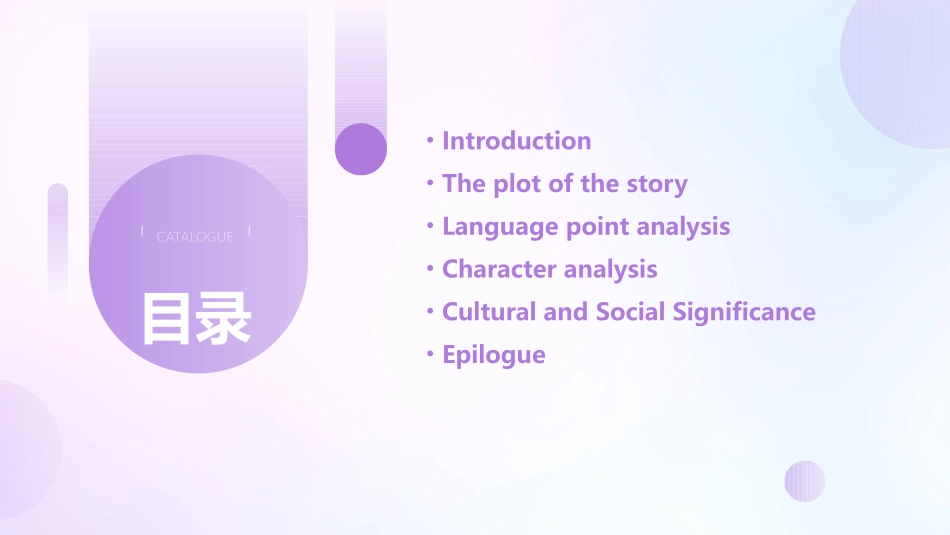 CATALOGUE

目录

• Introduction
• The plot of the story
• Language point analysis
• Character analysis
• Cultural and Social Significance
• Epilogue